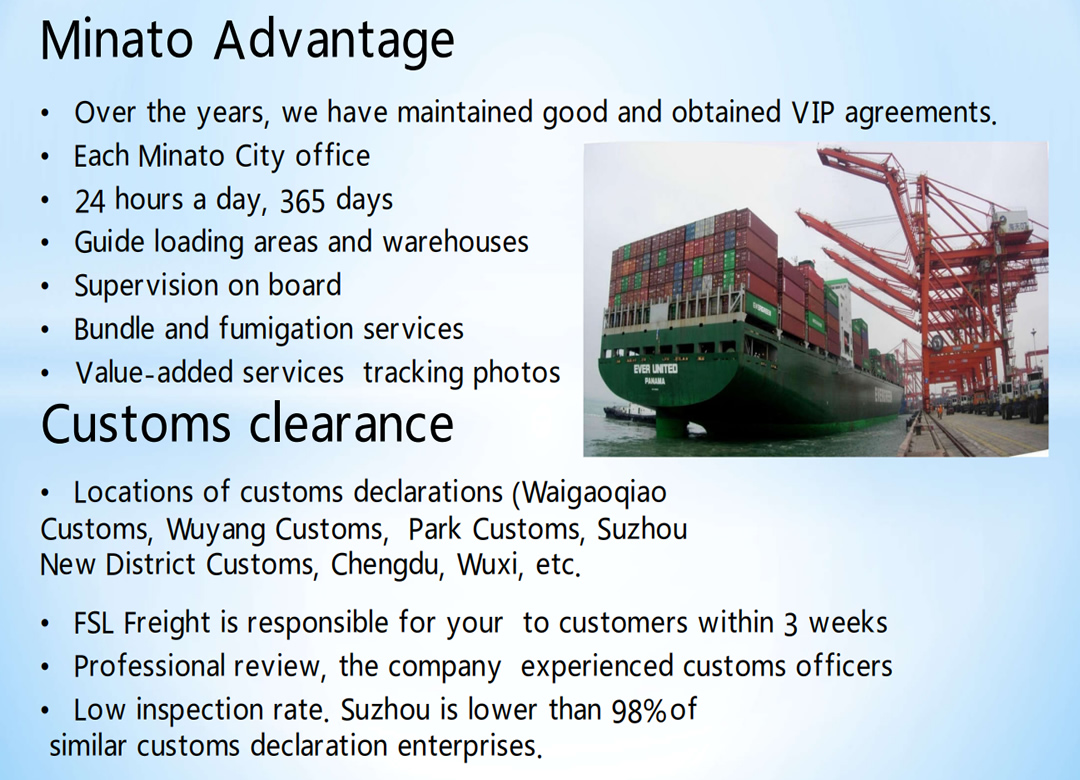 Minato Advantage

• Over the years, we have maintained good and obtained VIP agreements.
• Each Minato City office
• 24 hours a day, 365 days
• Guide loading areas and warehouses
• Supervision on board
• Bundle and fumigation services
• Value-added services tracking photos

EVER UNITED
PANAMA

Customs clearance

• Locations of customs declarations (Waigaoqiao Customs, Wuyang Customs, Park Customs, Suzhou New District Customs, Chengdu, Wuxi, etc.

• FSL Freight is responsible for your to customers within 3 weeks
• Professional review, the company experienced customs officers
• Low inspection rate. Suzhou is lower than 98%of similar customs declaration enterprises.